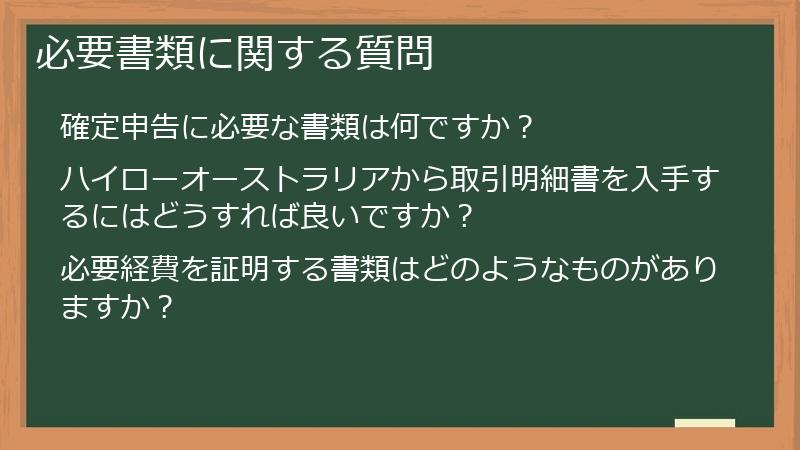 必要書類に関する質問

確定申告に必要な書類は何ですか？

ハイローオーストラリアから取引明細書を入手するにはどうすれば良いですか？

必要経費を証明する書類はどのようなものがありますか？